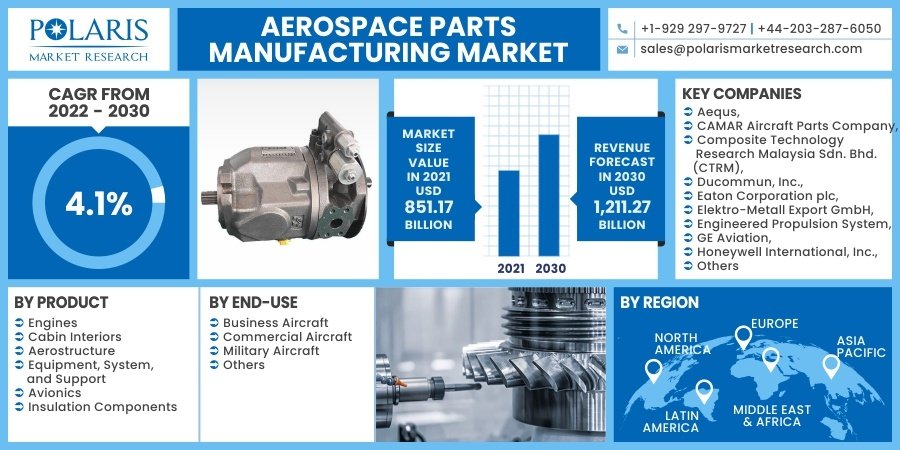 POLARIS
MARKET RESEARCH

AEROSPACE PARTS MANUFACTURING MARKET

+1-929 297-9727 | +44-203-287-6050
sales@polarismarketresearch.com

CAGR FROM 2022 - 2030

4.1%

MARKET SIZE VALUE IN 2021 USD 851.17 BILLION

2021 2030

REVENUE FORECAST IN 2030 USD 1,211.27 BILLION

KEY COMPANIES
Aequs,
CAMAR Aircraft Parts Company,
Composite Technology Research Malaysia Sdn. Bhd. (CTRM),
Ducommun, Inc.,
Eaton Corporation plc,
Elektro-Metall Export GmbH,
Engineered Propulsion System,
GE Aviation,
Honeywell International, Inc.,
Others

BY PRODUCT
Engines
Cabin Interiors
Aerostructure
Equipment, System, and Support
Avionics
Insulation Components

BY END-USE
Business Aircraft
Commercial Aircraft
Military Aircraft
Others

BY REGION
NORTH AMERICA
EUROPE
ASIA PACIFIC
LATIN AMERICA
MIDDLE EAST & AFRICA